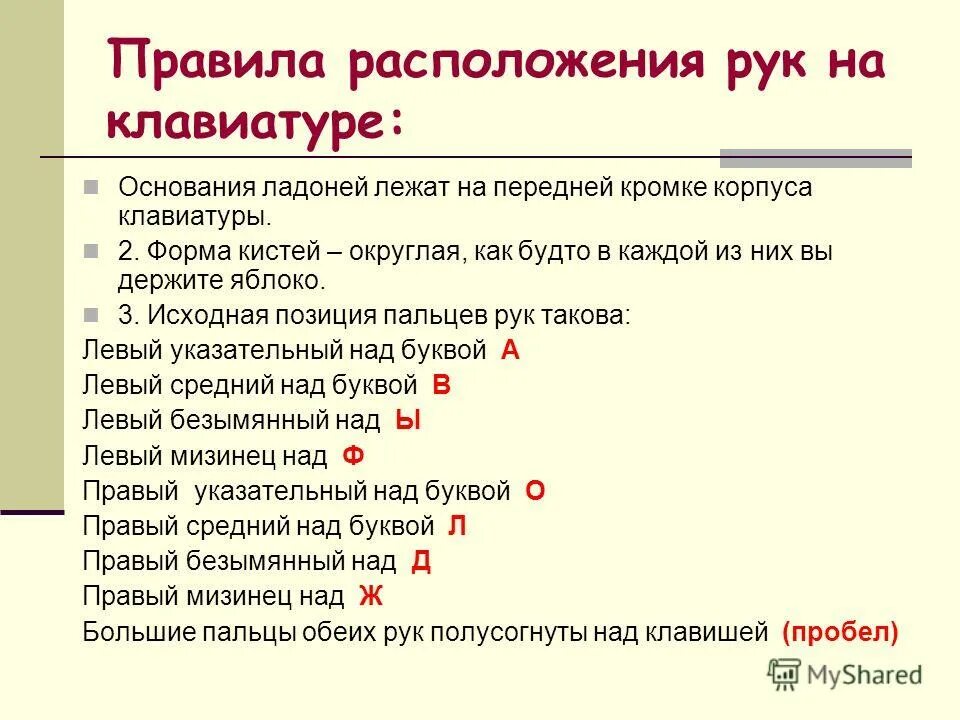 Правила расположения рук на клавиатуре:

Основания ладоней лежат на передней кромке корпуса клавиатуры.

2. Форма кистей – округлая, как будто в каждой из них вы держите яблоко.

3. Исходная позиция пальцев рук такова:

Левый указательный над буквой А
Левый средний над буквой В
Левый безымянный над Ы
Левый мизинец над Ф
Правый указательный над буквой О
Правый средний над буквой Л
Правый безымянный над Д
Правый мизинец над Ж
Большие пальцы обеих рук полусогнуты над клавишей (пробел)

MyShared